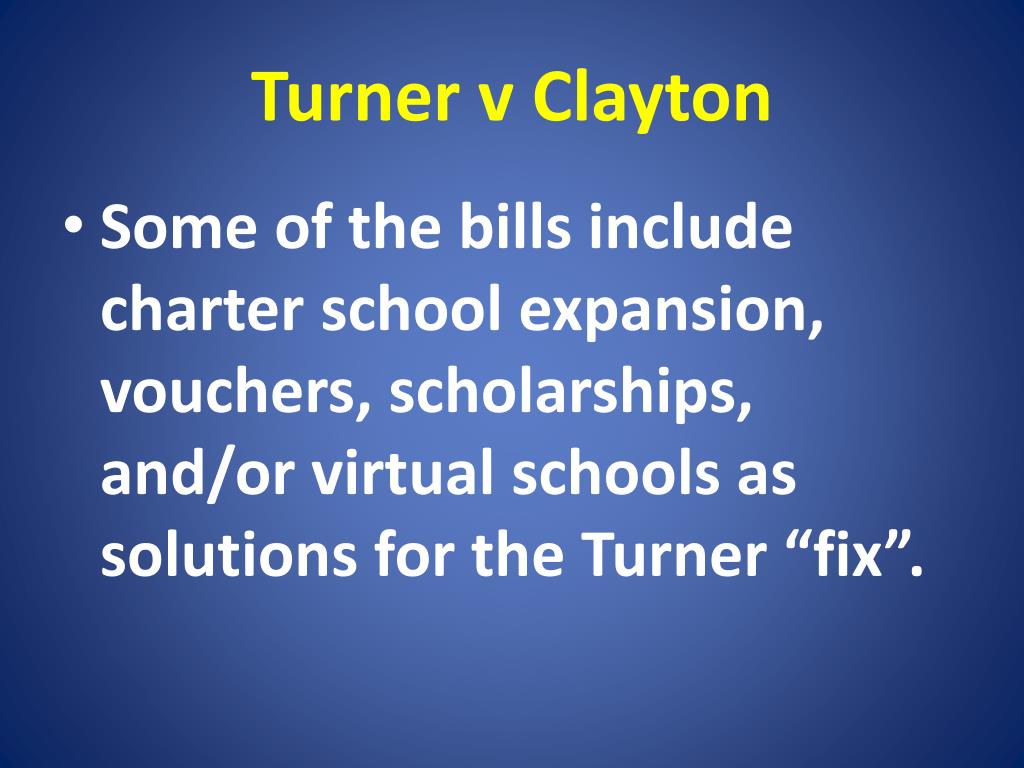 Turner v Clayton

• Some of the bills include charter school expansion, vouchers, scholarships, and/or virtual schools as solutions for the Turner “fix”.